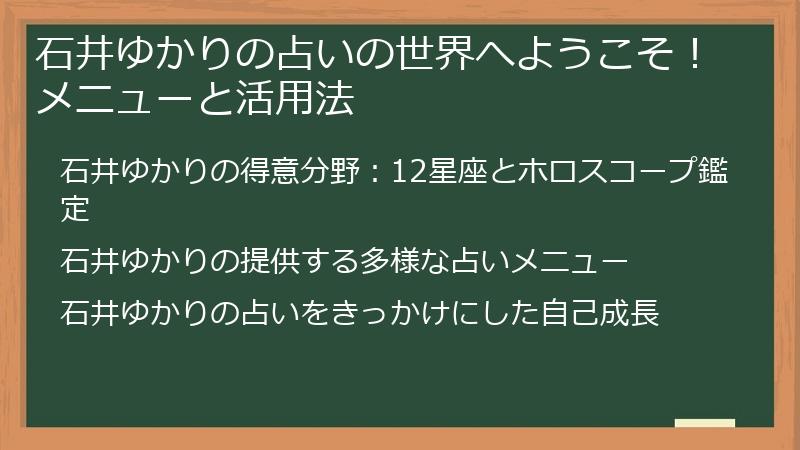 石井ゆかりの占いの世界へようこそ！メニューと活用法

石井ゆかりの得意分野：12星座とホロスコープ鑑定

石井ゆかりの提供する多様な占いメニュー

石井ゆかりの占いをきっかけにした自己成長